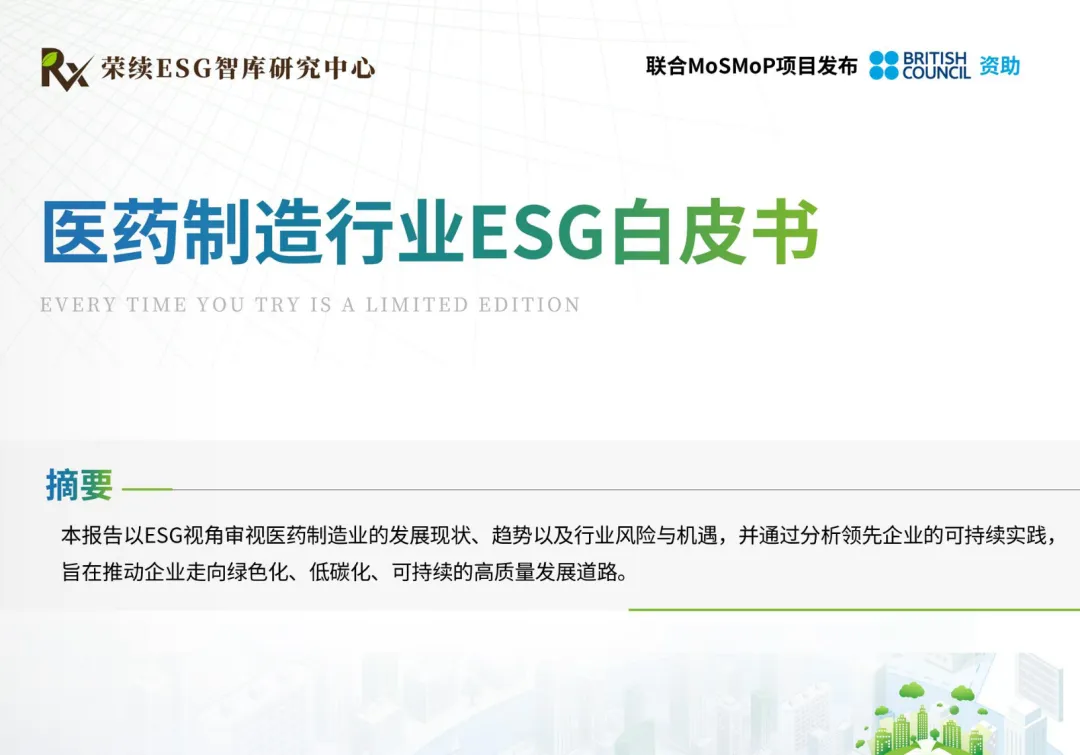 Rx 荣续ESG智库研究中心

联合MoSMoP项目发布 BRITISH COUNCIL 资助

医药制造行业ESG白皮书

EVERY TIME YOU TRY IS A LIMITED EDITION

摘要

本报告以ESG视角审视医药制造业的发展现状、趋势以及行业风险与机遇，并通过分析领先企业的可持续实践，旨在推动企业走向绿色化、低碳化、可持续的高质量发展道路。